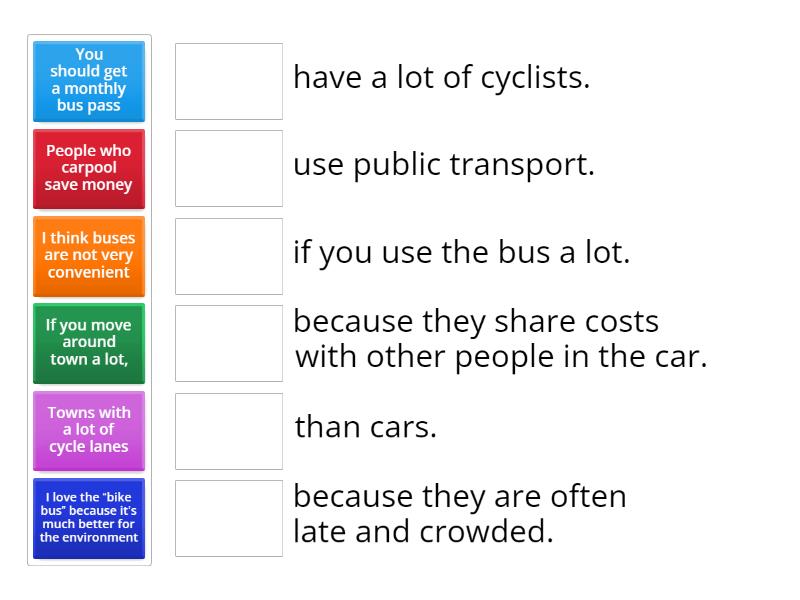 You should get a monthly bus pass

People who carpool save money

I think buses are not very convenient

If you move around town a lot,

Towns with a lot of cycle lanes

I love the "bike bus" because it's much better for the environment

have a lot of cyclists.

use public transport.

if you use the bus a lot.

because they share costs with other people in the car.

than cars.

because they are often late and crowded.